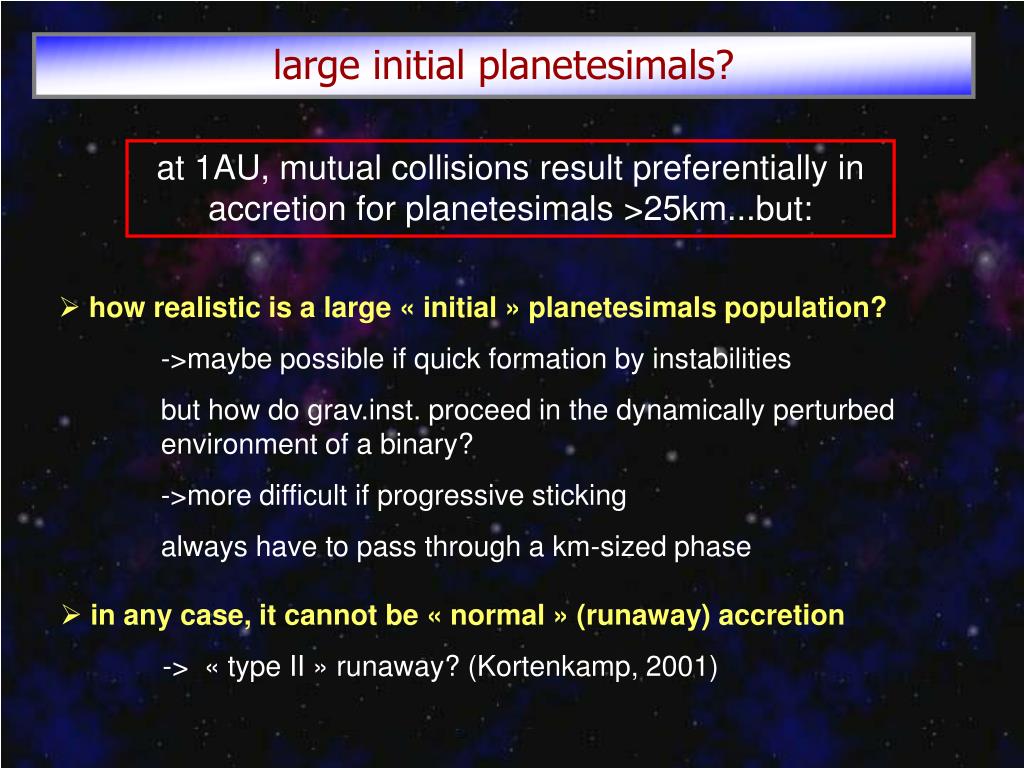 large initial planetesimals?

at 1AU, mutual collisions result preferentially in accretion for planetesimals >25km...but:

➢ how realistic is a large « initial » planetesimals population?

->maybe possible if quick formation by instabilities

but how do grav.inst. proceed in the dynamically perturbed environment of a binary?

->more difficult if progressive sticking

always have to pass through a km-sized phase

➢ in any case, it cannot be « normal » (runaway) accretion

-> « type II » runaway? (Kortenkamp, 2001)